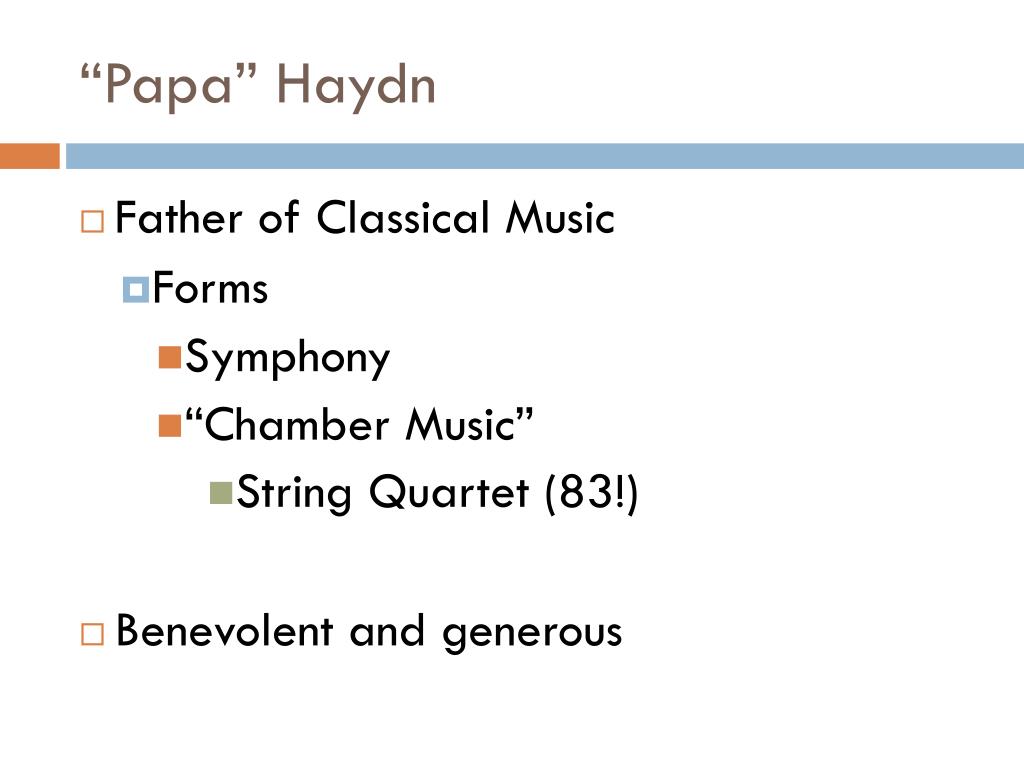 “Papa” Haydn

Father of Classical Music

Forms

Symphony

“Chamber Music”

String Quartet (83!)

Benevolent and generous